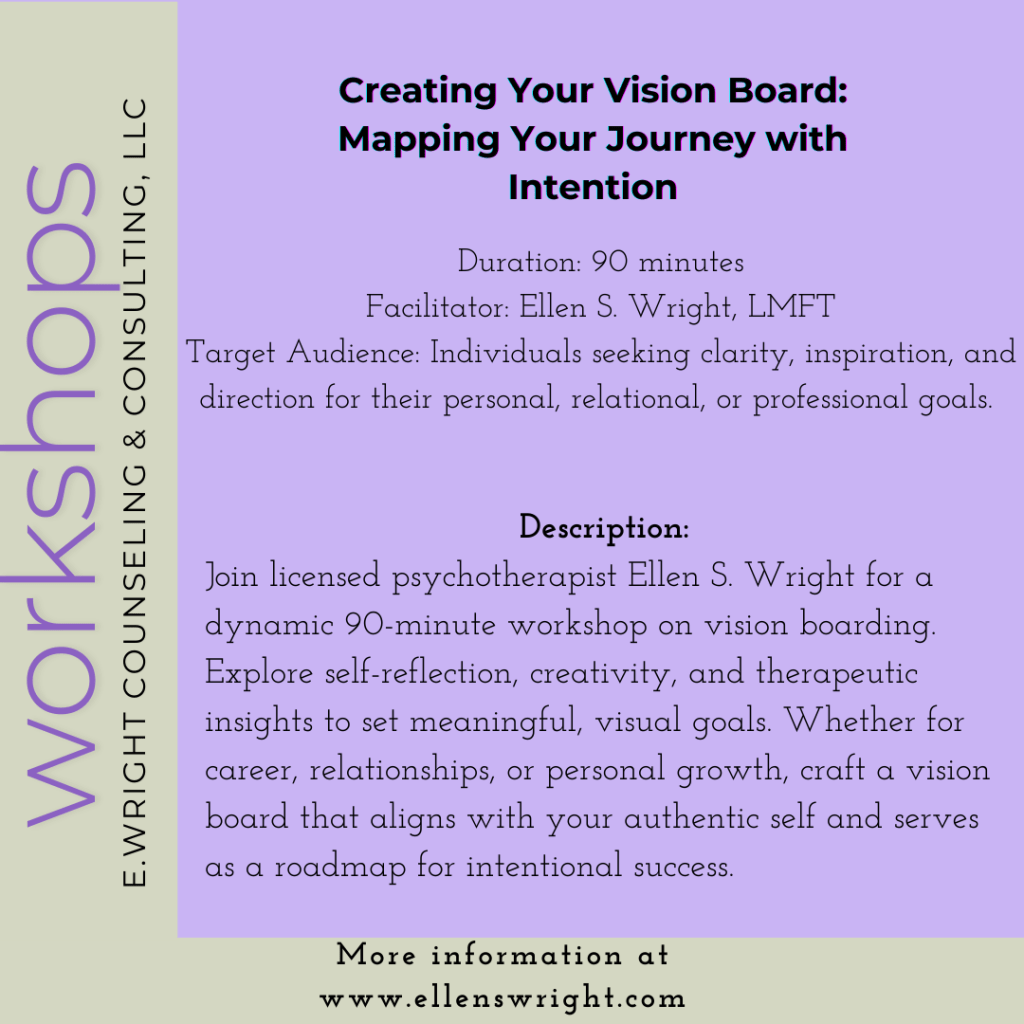 workshops

E.WRIGHT COUNSELING & CONSULTING, LLC

Creating Your Vision Board: Mapping Your Journey with Intention

Duration: 90 minutes
Facilitator: Ellen S. Wright, LMFT
Target Audience: Individuals seeking clarity, inspiration, and direction for their personal, relational, or professional goals.

Description:
Join licensed psychotherapist Ellen S. Wright for a dynamic 90-minute workshop on vision boarding. Explore self-reflection, creativity, and therapeutic insights to set meaningful, visual goals. Whether for career, relationships, or personal growth, craft a vision board that aligns with your authentic self and serves as a roadmap for intentional success.

More information at
www.ellenswright.com